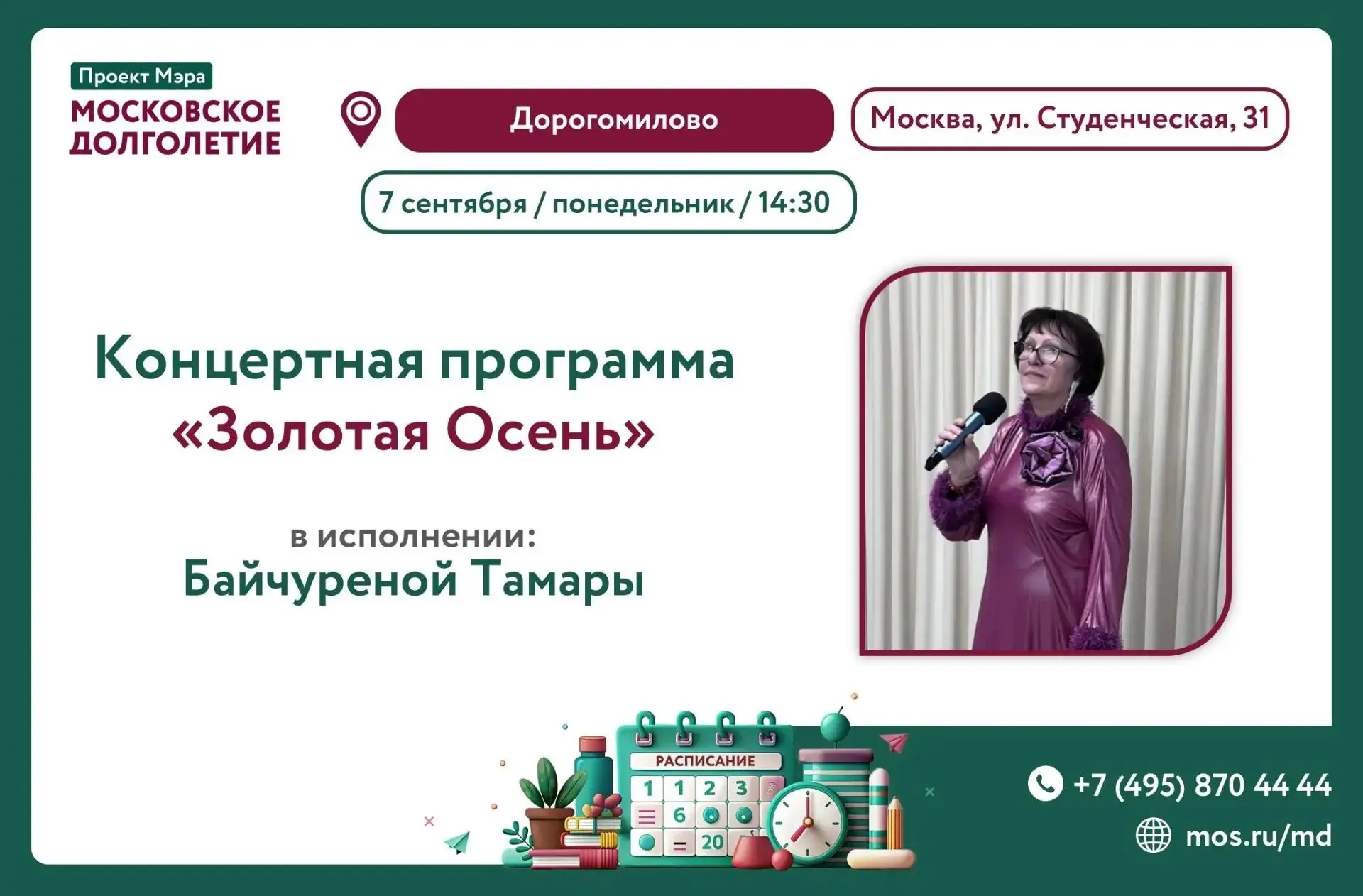 Проект Мэра
МОСКОВСКОЕ ДОЛГОЛЕТИЕ

Дорогомилово

Москва, ул. Студенческая, 31

7 сентября / понедельник / 14:30

Концертная программа
«Золотая Осень»

в исполнении:
Байчуреной Тамары

РАСПИСАНИЕ
1 1 2 3
6
20

+7 (495) 870 44 44
mos.ru/md